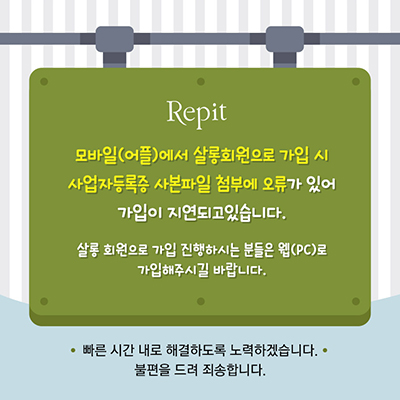 Repit

모바일(어플)에서 살롱회원으로 가입 시 사업자등록증 사본파일 첨부에 오류가 있어 가입이 지연되고있습니다.

살롱 회원으로 가입 진행하시는 분들은 웹(PC)로 가입해주시길 바랍니다.

• 빠른 시간 내로 해결하도록 노력하겠습니다. • 불편을 드려 죄송합니다.